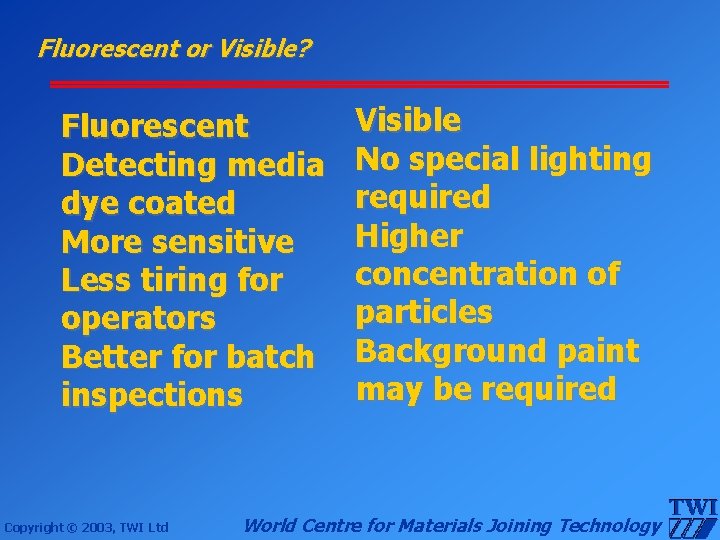 Fluorescent or Visible?

Fluorescent
Detecting media dye coated
More sensitive
Less tiring for operators
Better for batch inspections

Visible
No special lighting required
Higher concentration of particles
Background paint may be required

Copyright © 2003, TWI Ltd

World Centre for Materials Joining Technology

TWI